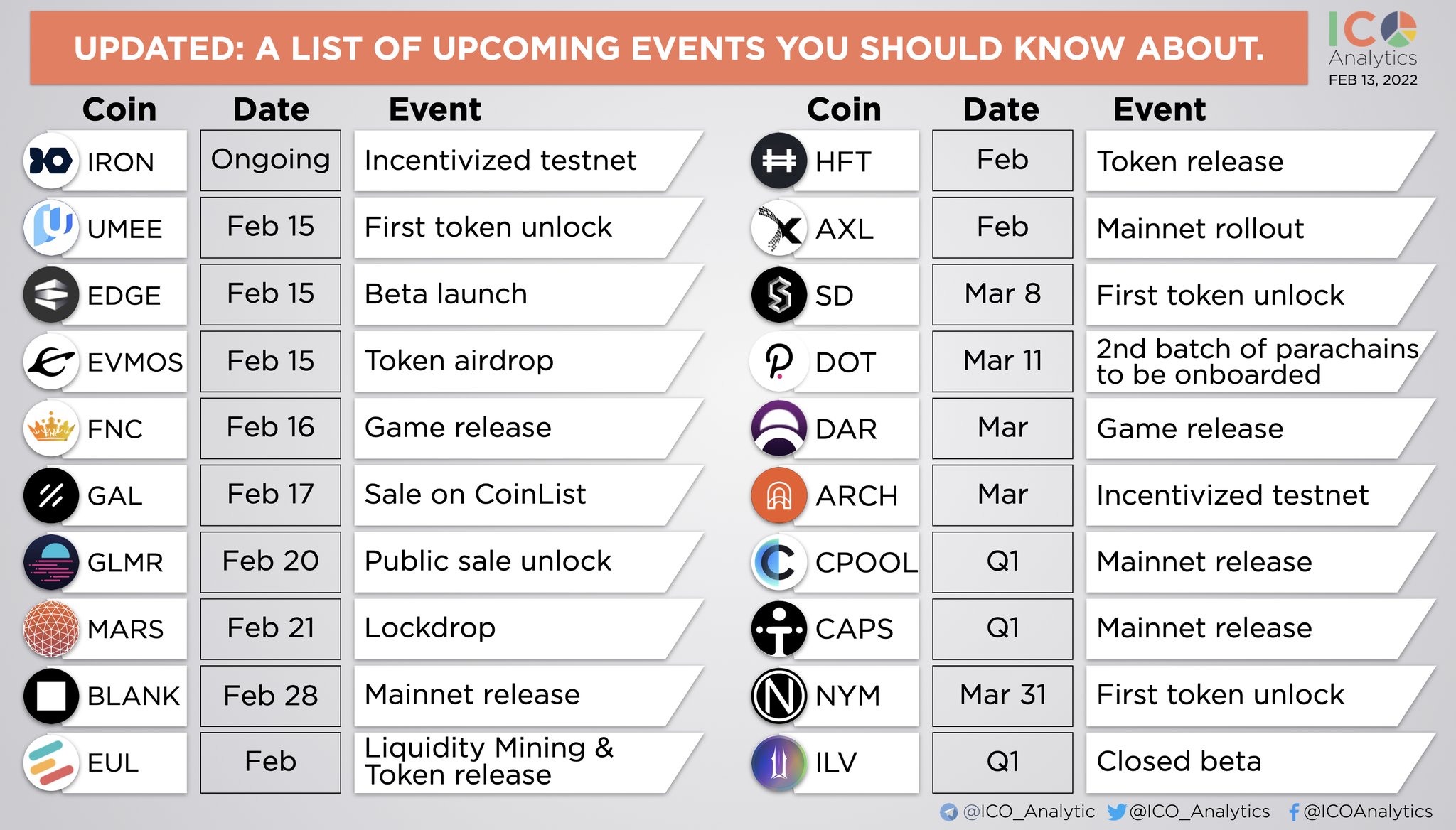 UPDATED: A LIST OF UPCOMING EVENTS YOU SHOULD KNOW ABOUT.

ICO Analytics
FEB 13, 2022

| Coin | Date | Event |
|---|---|---|
| IRON | Ongoing | Incentivized testnet |
| UMEE | Feb 15 | First token unlock |
| EDGE | Feb 15 | Beta launch |
| EVMOS | Feb 15 | Token airdrop |
| FNC | Feb 16 | Game release |
| GAL | Feb 17 | Sale on CoinList |
| GLMR | Feb 20 | Public sale unlock |
| MARS | Feb 21 | Lockdrop |
| BLANK | Feb 28 | Mainnet release |
| EUL | Feb | Liquidity Mining & Token release |

| Coin | Date | Event |
|---|---|---|
| HFT | Feb | Token release |
| AXL | Feb | Mainnet rollout |
| SD | Mar 8 | First token unlock |
| DOT | Mar 11 | 2nd batch of parachains to be onboarded |
| DAR | Mar | Game release |
| ARCH | Mar | Incentivized testnet |
| CPOOL | Q1 | Mainnet release |
| CAPS | Q1 | Mainnet release |
| NYM | Mar 31 | First token unlock |
| ILV | Q1 | Closed beta |

@ICO_Analytic @ICO_Analytics @ICOAnalytics